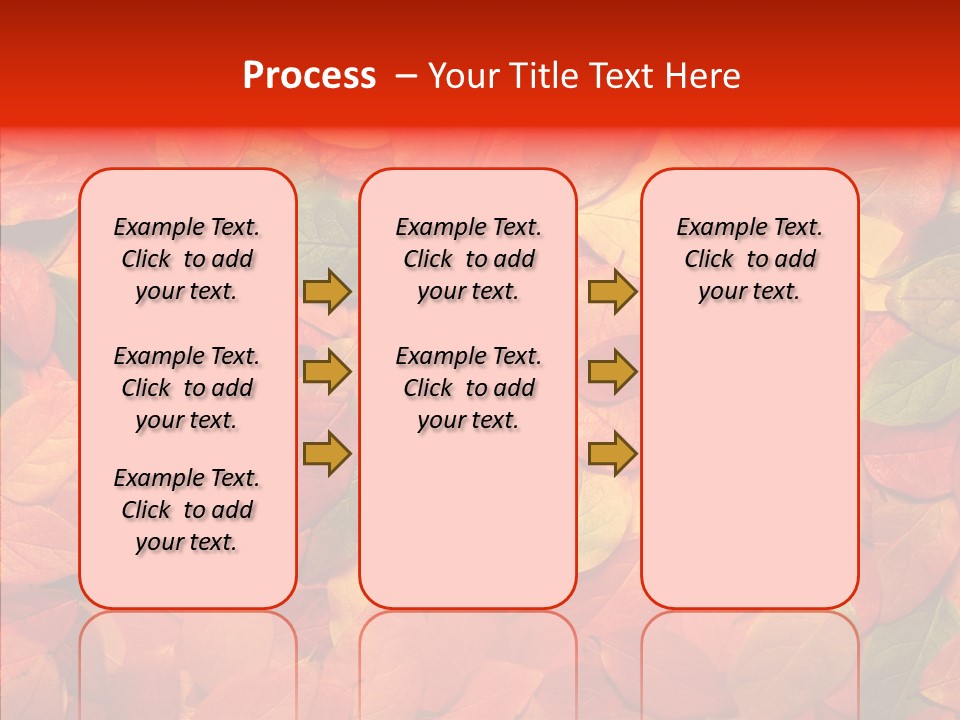 Process – Your Title Text Here

Example Text. Click to add your text.

Example Text. Click to add your text.

Example Text. Click to add your text.

Example Text. Click to add your text.

Example Text. Click to add your text.

Example Text. Click to add your text.